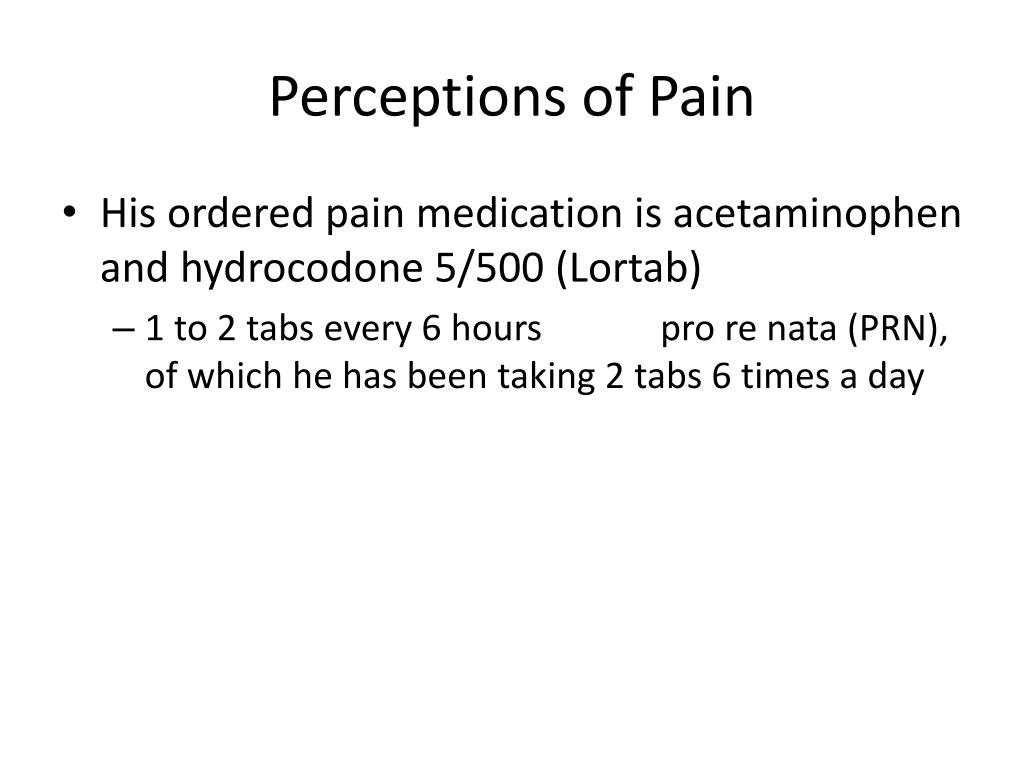 Perceptions of Pain

• His ordered pain medication is acetaminophen and hydrocodone 5/500 (Lortab)
– 1 to 2 tabs every 6 hours pro re nata (PRN), of which he has been taking 2 tabs 6 times a day